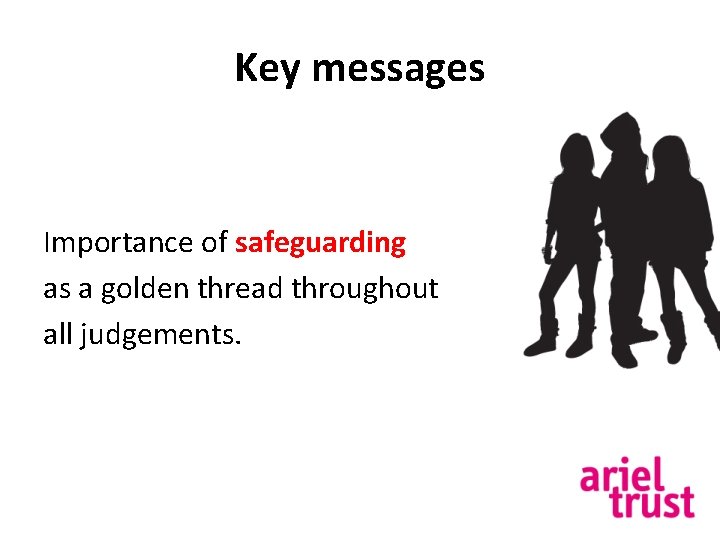 Key messages

Importance of safeguarding as a golden thread throughout all judgements.

ariel trust